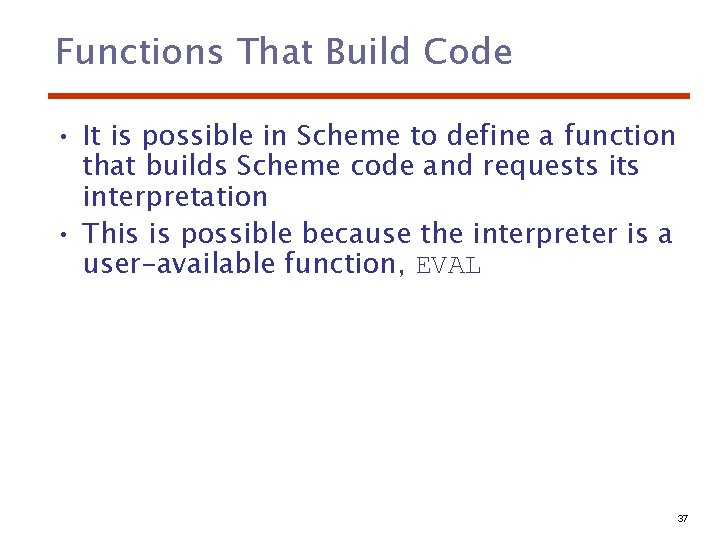 Functions That Build Code

• It is possible in Scheme to define a function that builds Scheme code and requests its interpretation
• This is possible because the interpreter is a user-available function, EVAL

37